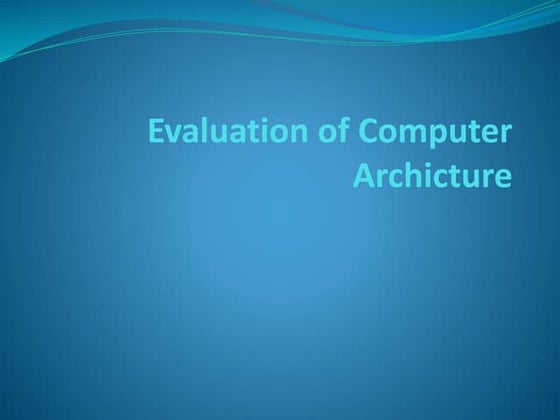 Evaluation of Computer Archicture